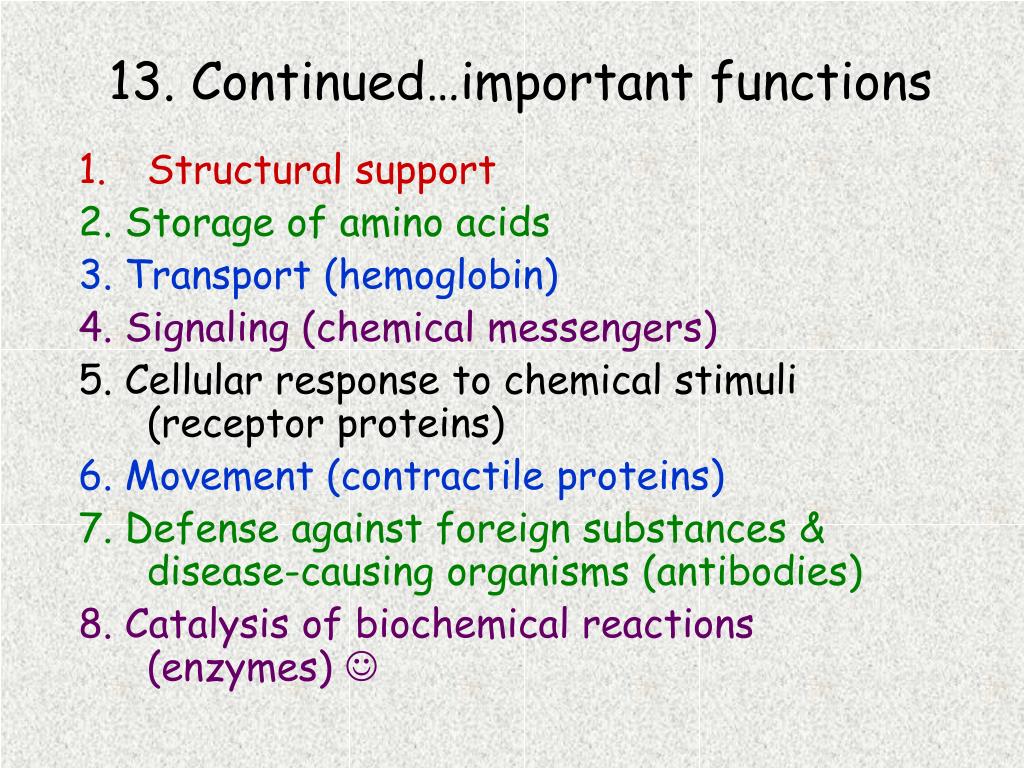 13. Continued…important functions

1. Structural support
2. Storage of amino acids
3. Transport (hemoglobin)
4. Signaling (chemical messengers)
5. Cellular response to chemical stimuli (receptor proteins)
6. Movement (contractile proteins)
7. Defense against foreign substances & disease-causing organisms (antibodies)
8. Catalysis of biochemical reactions (enzymes) ☺